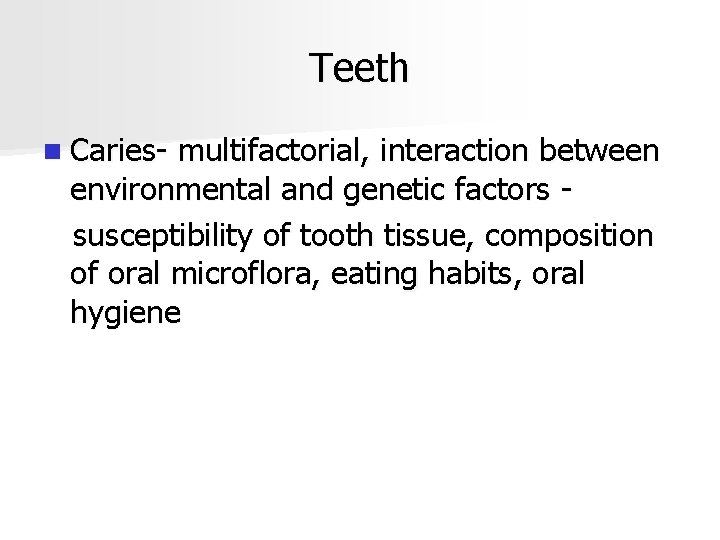 Teeth

Caries- multifactorial, interaction between environmental and genetic factors -

susceptibility of tooth tissue, composition of oral microflora, eating habits, oral hygiene